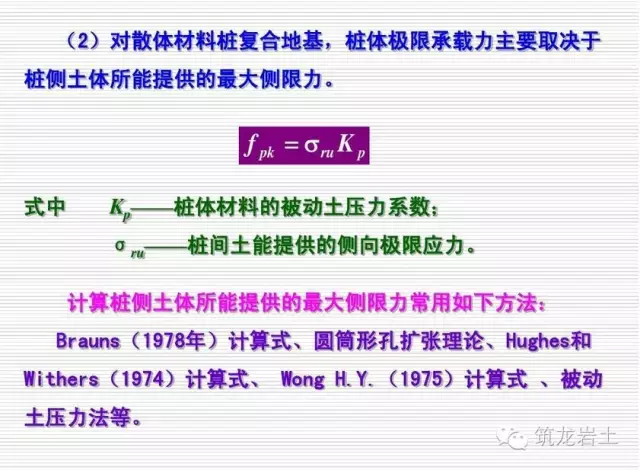 （2）对散体材料桩复合地基，桩体极限承载力主要取决于桩侧土体所能提供的最大侧限力。

$f_{pk} = \sigma_{ru} K_p$

式中　$K_p$——桩体材料的被动土压力系数；

$\sigma_{ru}$——桩间土能提供的侧向极限应力。

计算桩侧土体所能提供的最大侧限力常用如下方法：

Brauns（1978年）计算式、圆筒形孔扩张理论、Hughes和Withers（1974）计算式、 Wong H.Y.（1975）计算式 、被动土压力法等。

筑龙岩土